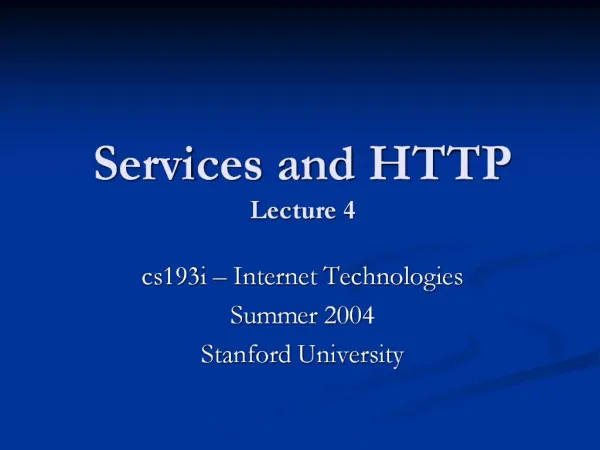 Services and HTTP
Lecture 4

cs193i – Internet Technologies
Summer 2004
Stanford University